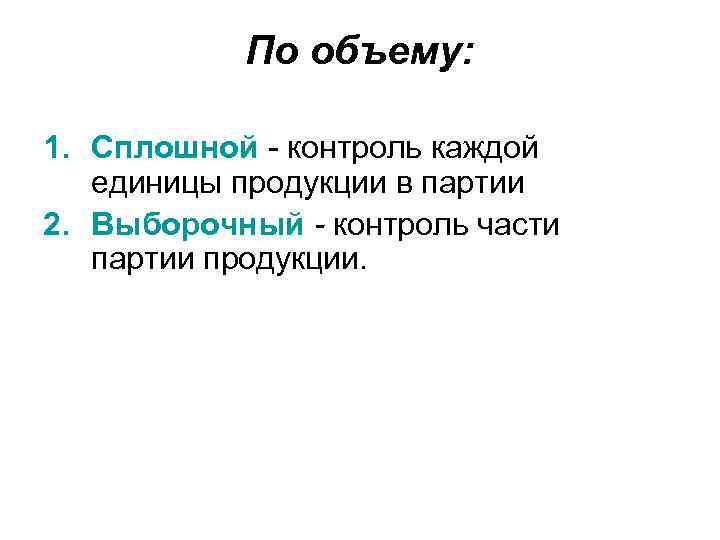 По объему:

1. Сплошной - контроль каждой единицы продукции в партии
2. Выборочный - контроль части партии продукции.